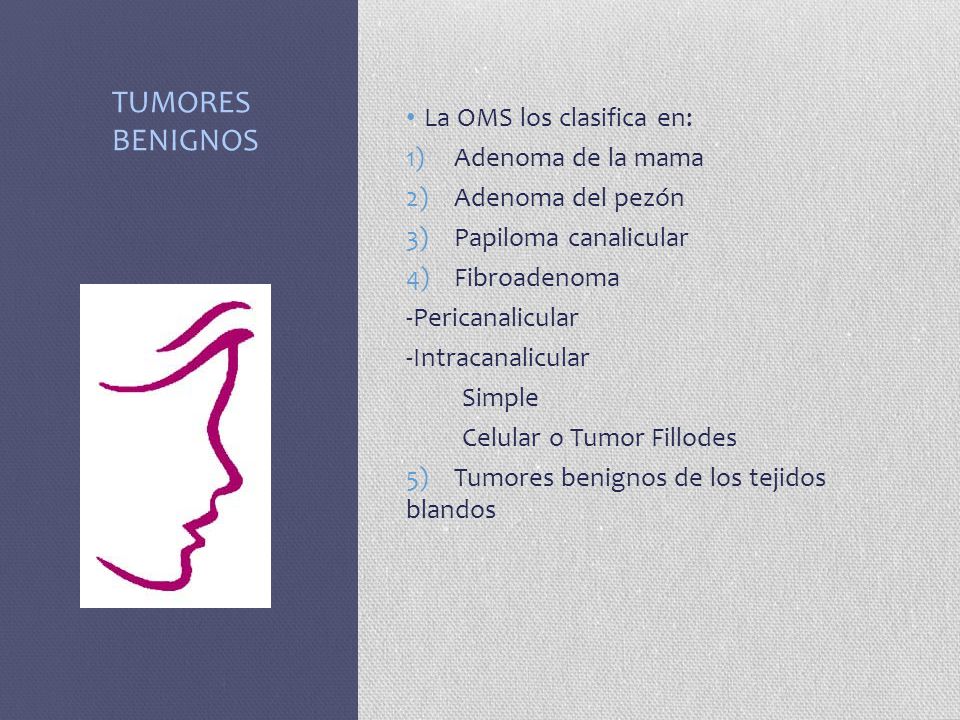 TUMORES BENIGNOS

• La OMS los clasifica en:
1) Adenoma de la mama
2) Adenoma del pezón
3) Papiloma canalicular
4) Fibroadenoma
-Pericanalicular
-Intracanalicular
Simple
Celular o Tumor Fillodes
5) Tumores benignos de los tejidos blandos